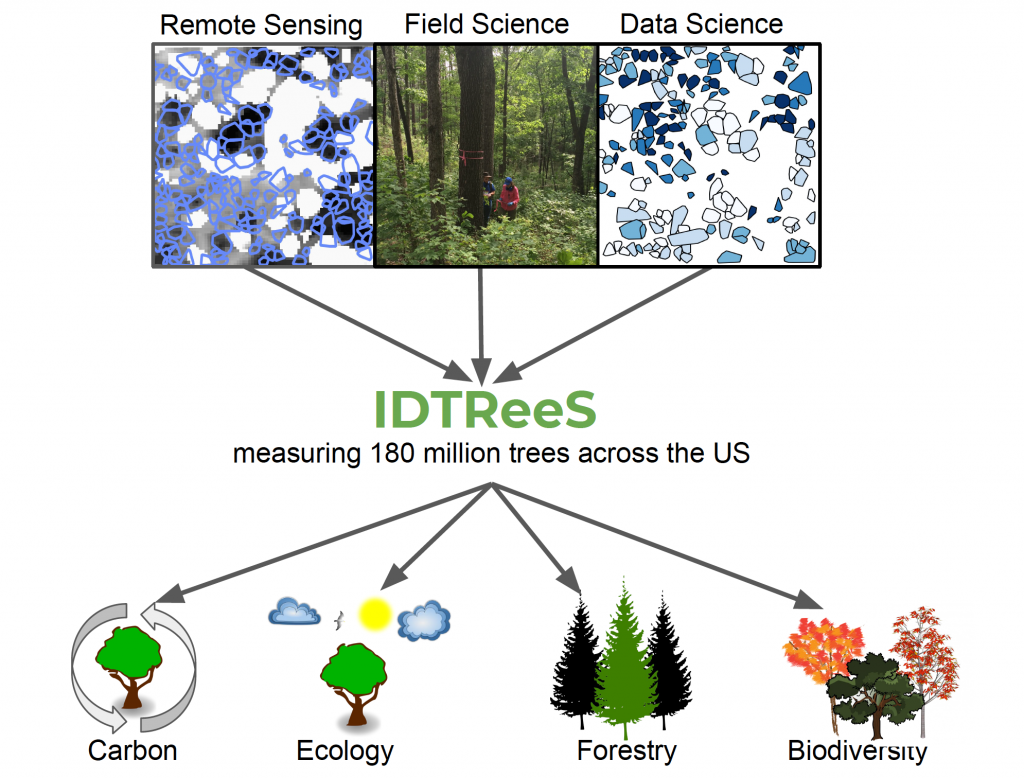 Remote Sensing

Field Science

Data Science

IDTReeS

measuring 180 million trees across the US

Carbon

Ecology

Forestry

Biodiversity